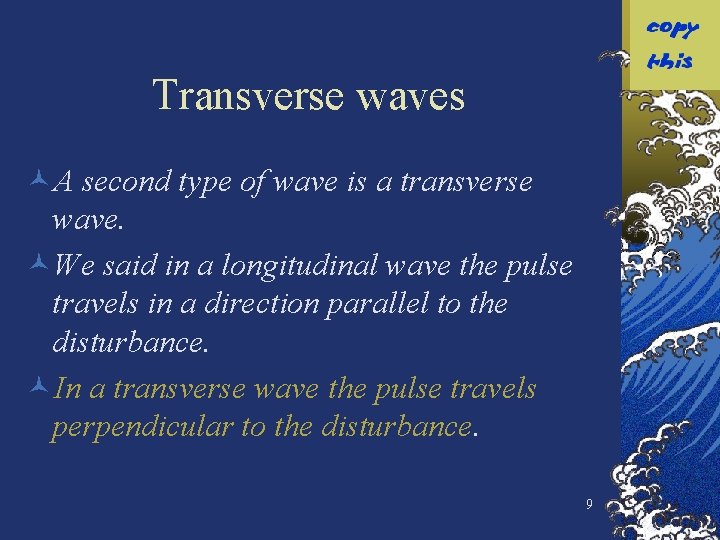 copy this

Transverse waves

A second type of wave is a transverse wave.

We said in a longitudinal wave the pulse travels in a direction parallel to the disturbance.

In a transverse wave the pulse travels perpendicular to the disturbance.

9